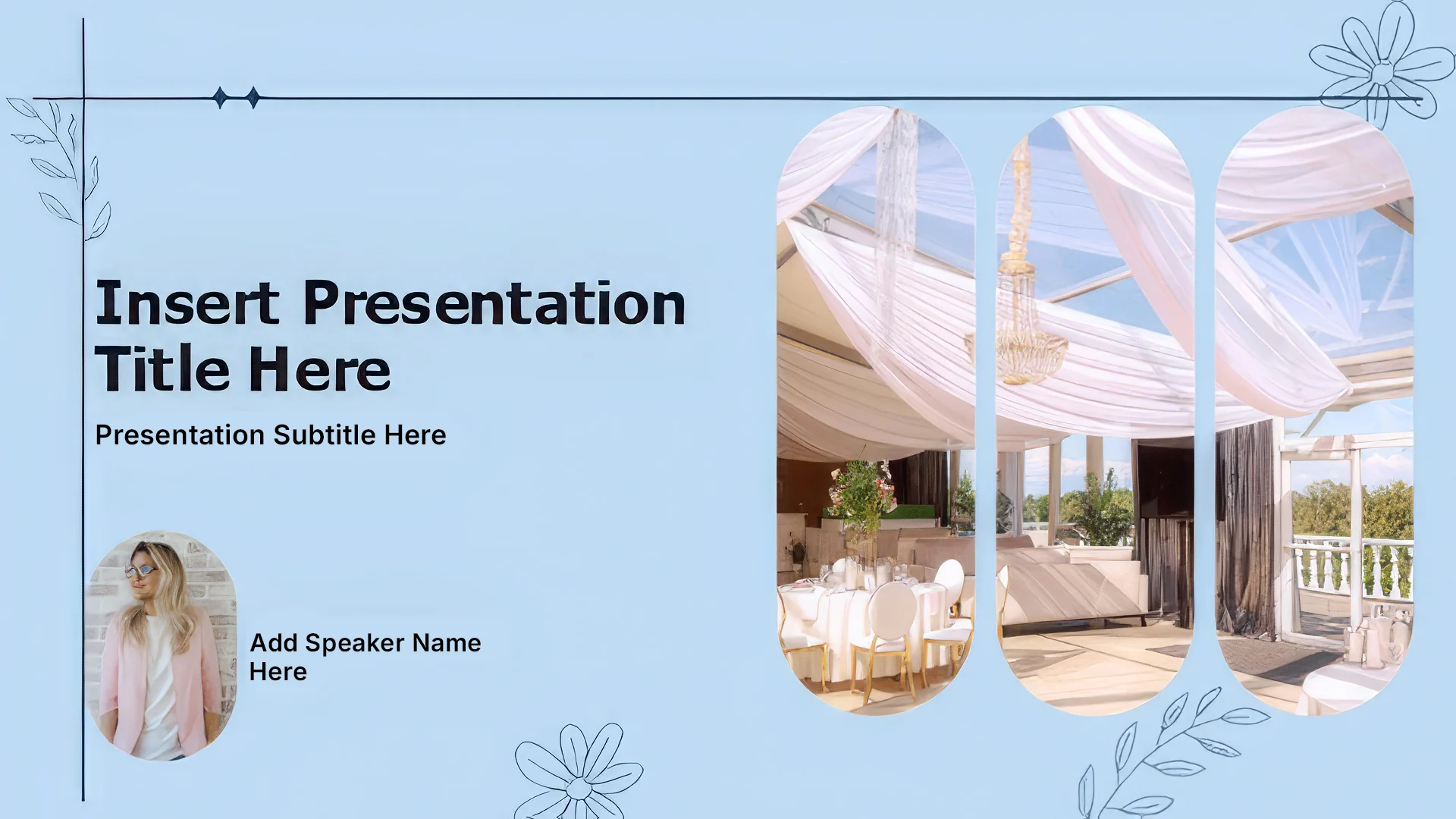 Insert Presentation Title Here

Presentation Subtitle Here

Add Speaker Name Here